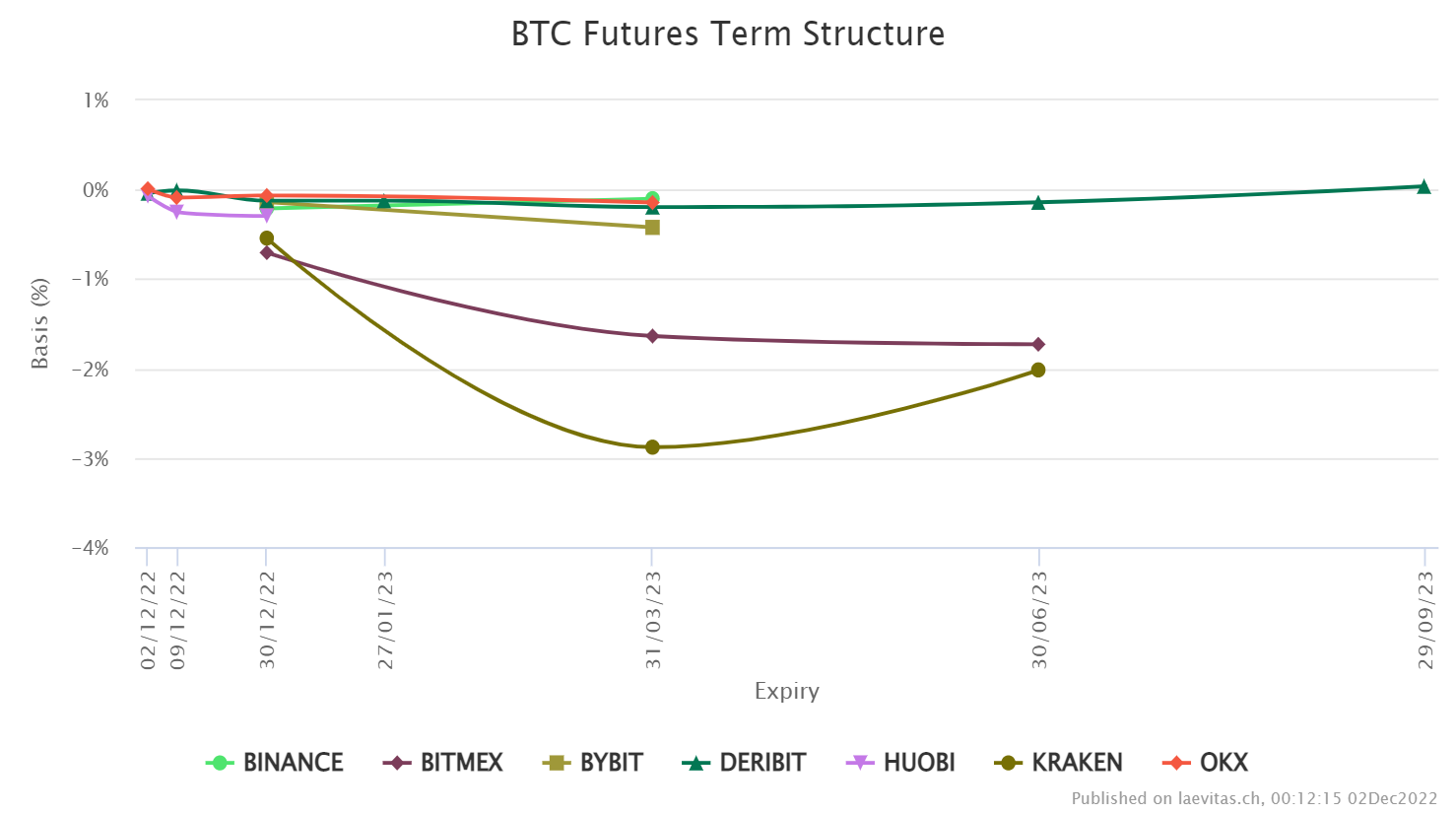 BTC Futures Term Structure

1%
0%
−1%
−2%
−3%
−4%

Basis (%)

02/12/22
09/12/22
30/12/22
27/01/23
31/03/23
30/06/23
29/09/23

Expiry

BINANCE
BITMEX
BYBIT
DERIBIT
HUOBI
KRAKEN
OKX

Published on laevitas.ch, 00:12:15 02Dec2022